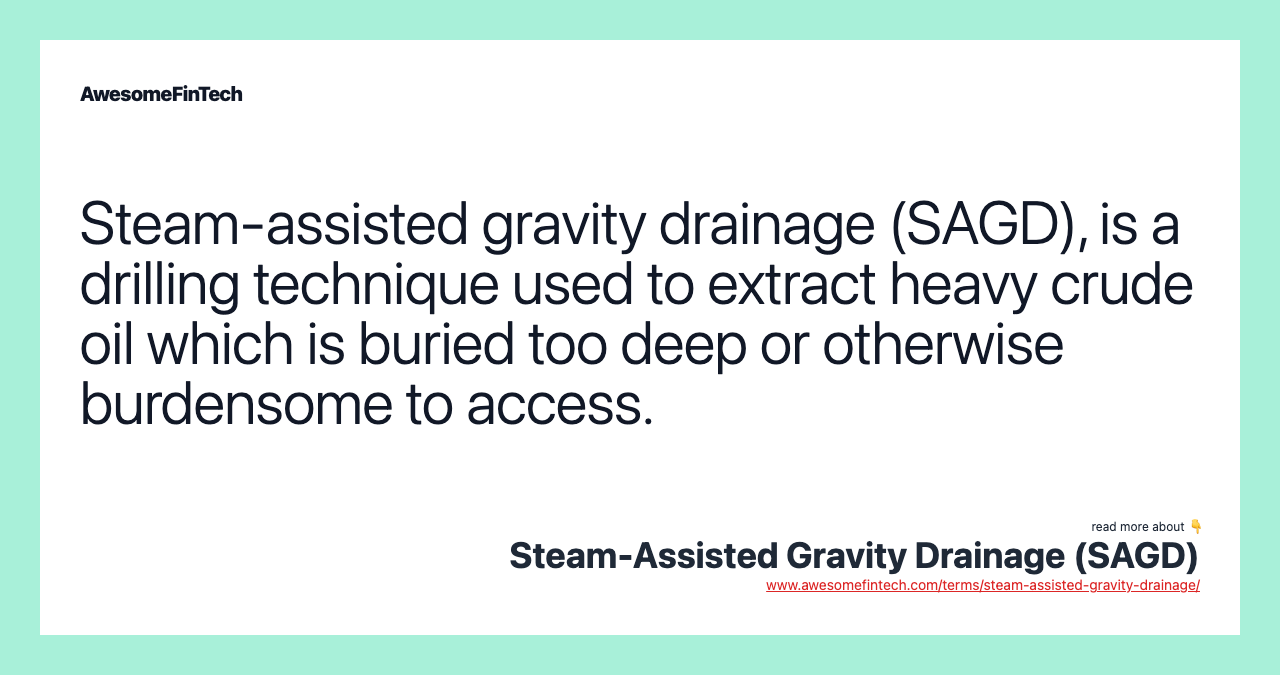 AwesomeFinTech

Steam-assisted gravity drainage (SAGD), is a drilling technique used to extract heavy crude oil which is buried too deep or otherwise burdensome to access.

read more about 👇
Steam-Assisted Gravity Drainage (SAGD)
www.awesomefintech.com/terms/steam-assisted-gravity-drainage/